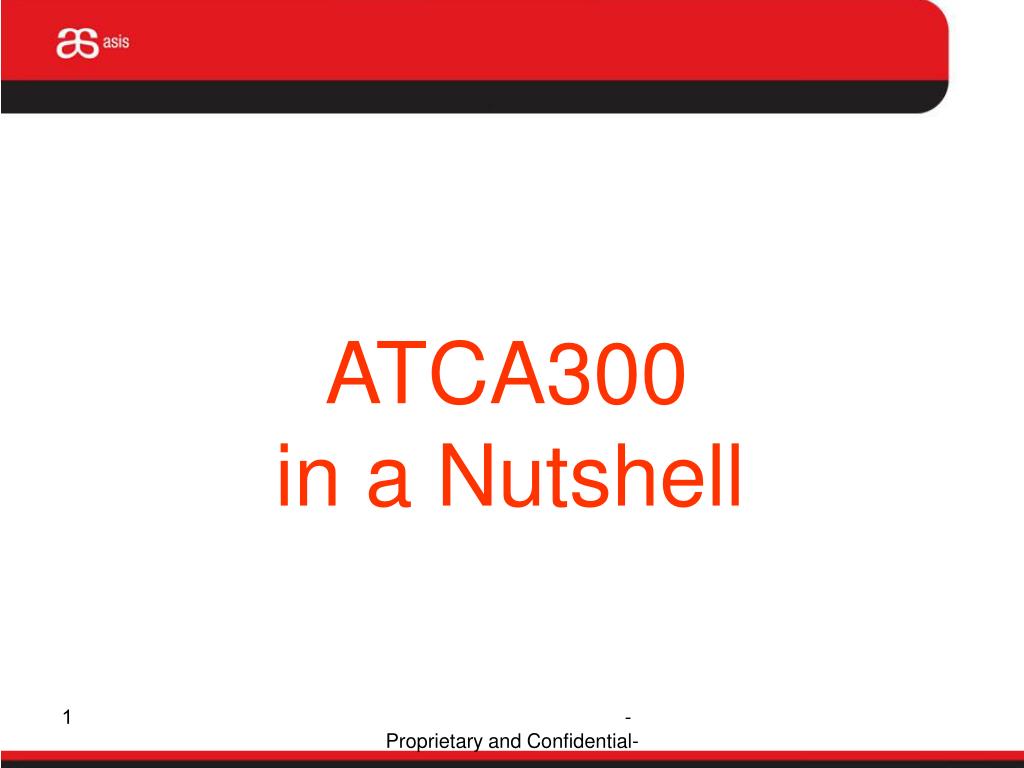 asis

ATCA300
in a Nutshell

1

-
Proprietary and Confidential-